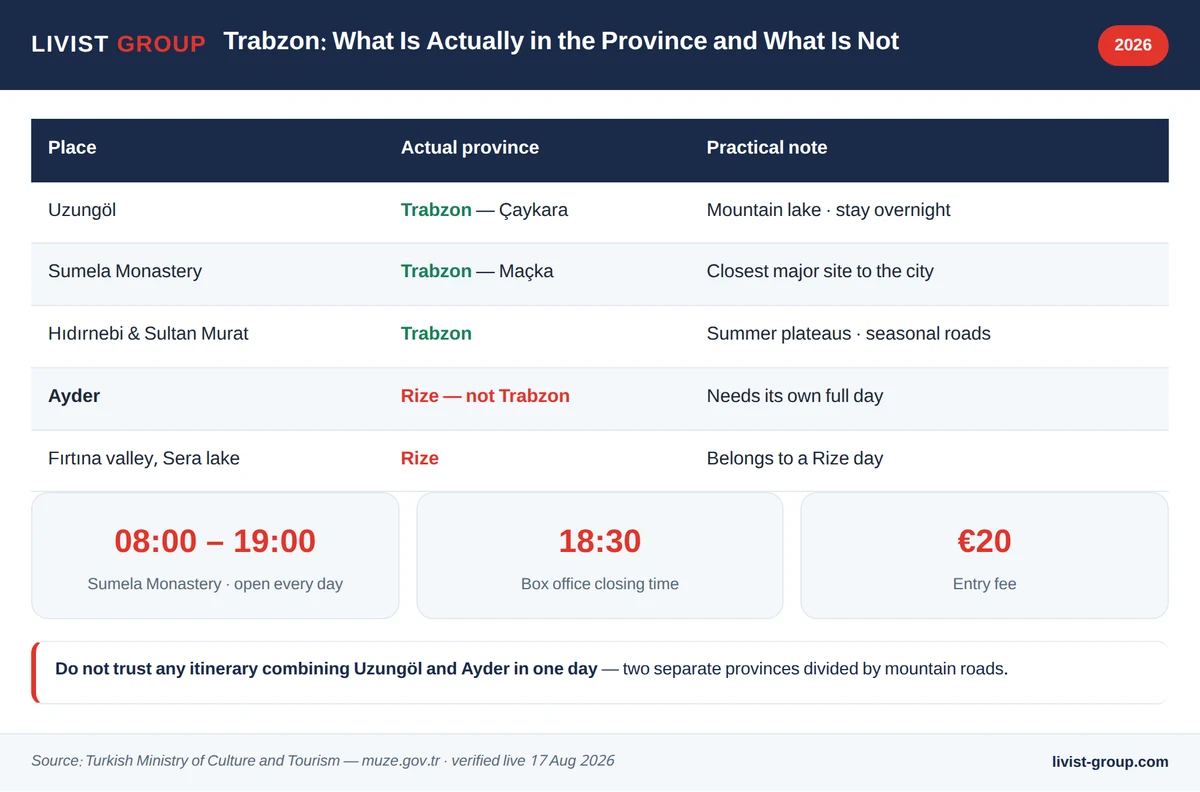 LIVIST GROUP Trabzon: What Is Actually in the Province and What Is Not

2026

| Place | Actual province | Practical note |
|---|---|---|
| Uzungöl | Trabzon — Çaykara | Mountain lake · stay overnight |
| Sumela Monastery | Trabzon — Maçka | Closest major site to the city |
| Hıdırnebi & Sultan Murat | Trabzon | Summer plateaus · seasonal roads |
| Ayder | Rize — not Trabzon | Needs its own full day |
| Fırtına valley, Sera lake | Rize | Belongs to a Rize day |

08:00 – 19:00
Sumela Monastery · open every day

18:30
Box office closing time

€20
Entry fee

Do not trust any itinerary combining Uzungöl and Ayder in one day — two separate provinces divided by mountain roads.

Source: Turkish Ministry of Culture and Tourism — muze.gov.tr · verified live 17 Aug 2026

livist-group.com